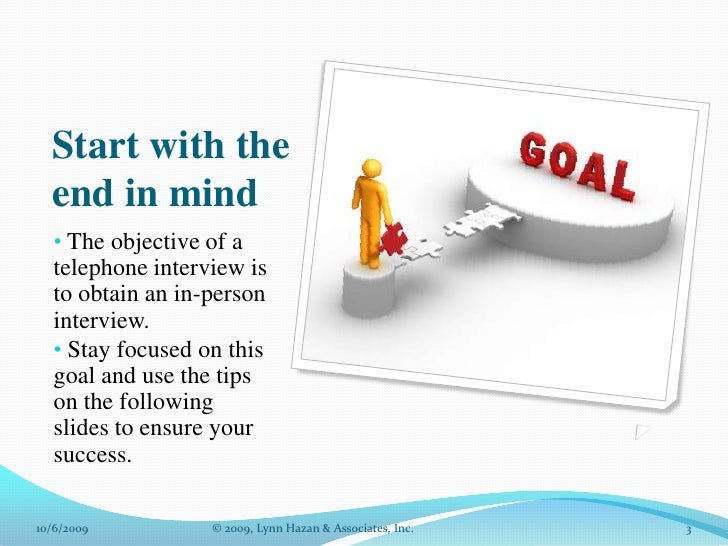 Start with the end in mind

• The objective of a telephone interview is to obtain an in-person interview.

• Stay focused on this goal and use the tips on the following slides to ensure your success.

GOAL

10/6/2009 © 2009, Lynn Hazan & Associates, Inc. 3